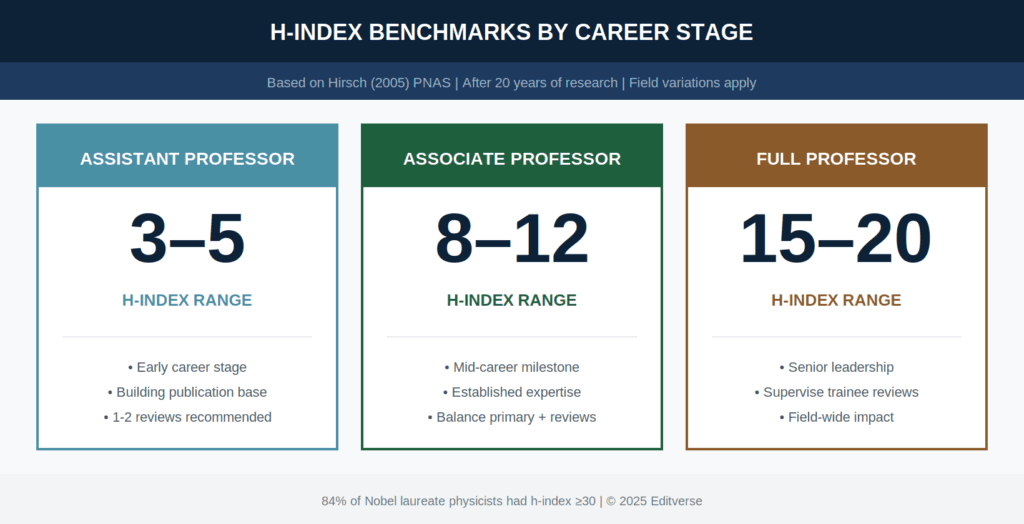 H-INDEX BENCHMARKS BY CAREER STAGE

Based on Hirsch (2005) PNAS | After 20 years of research | Field variations apply

ASSISTANT PROFESSOR

3–5

H-INDEX RANGE

• Early career stage
• Building publication base
• 1-2 reviews recommended

ASSOCIATE PROFESSOR

8–12

H-INDEX RANGE

• Mid-career milestone
• Established expertise
• Balance primary + reviews

FULL PROFESSOR

15–20

H-INDEX RANGE

• Senior leadership
• Supervise trainee reviews
• Field-wide impact

84% of Nobel laureate physicists had h-index ≥30 | © 2025 Editverse